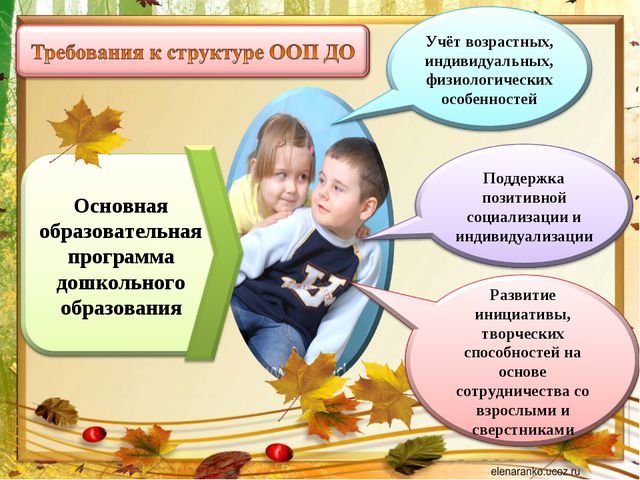 Требования к структуре ООП ДО

Основная образовательная программа дошкольного образования

Учёт возрастных, индивидуальных, физиологических особенностей

Поддержка позитивной социализации и индивидуализации

Развитие инициативы, творческих способностей на основе сотрудничества со взрослыми и сверстниками

elenaranko.ucoz.ru